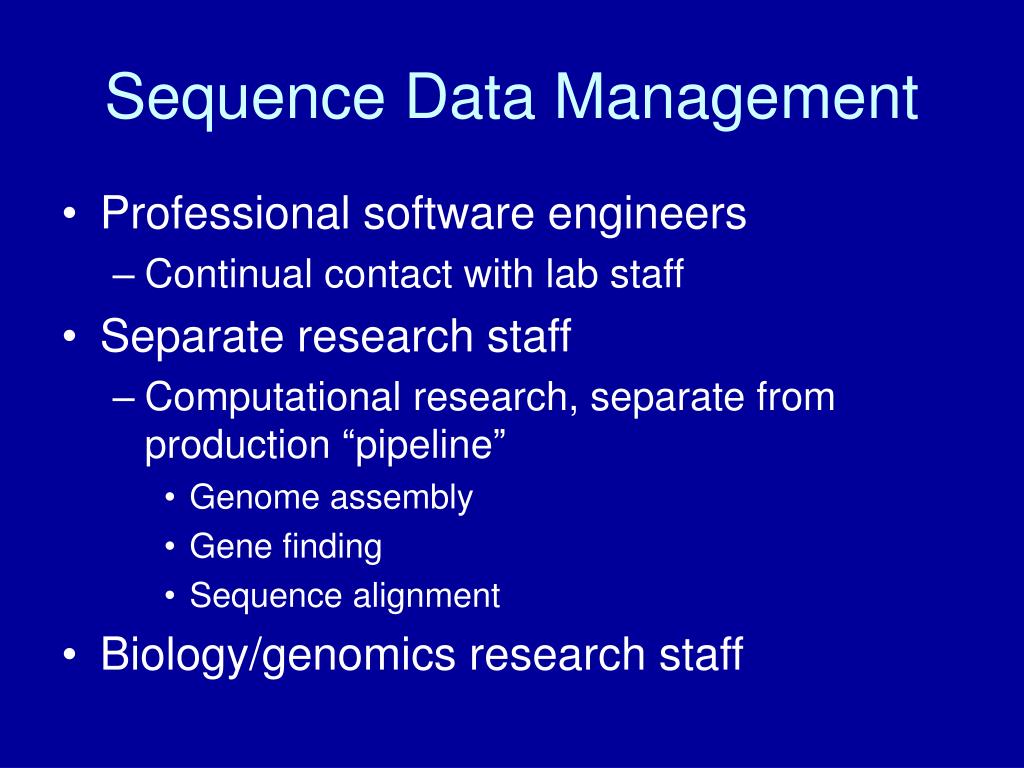 Sequence Data Management

• Professional software engineers
  – Continual contact with lab staff
• Separate research staff
  – Computational research, separate from production “pipeline”
    • Genome assembly
    • Gene finding
    • Sequence alignment
• Biology/genomics research staff